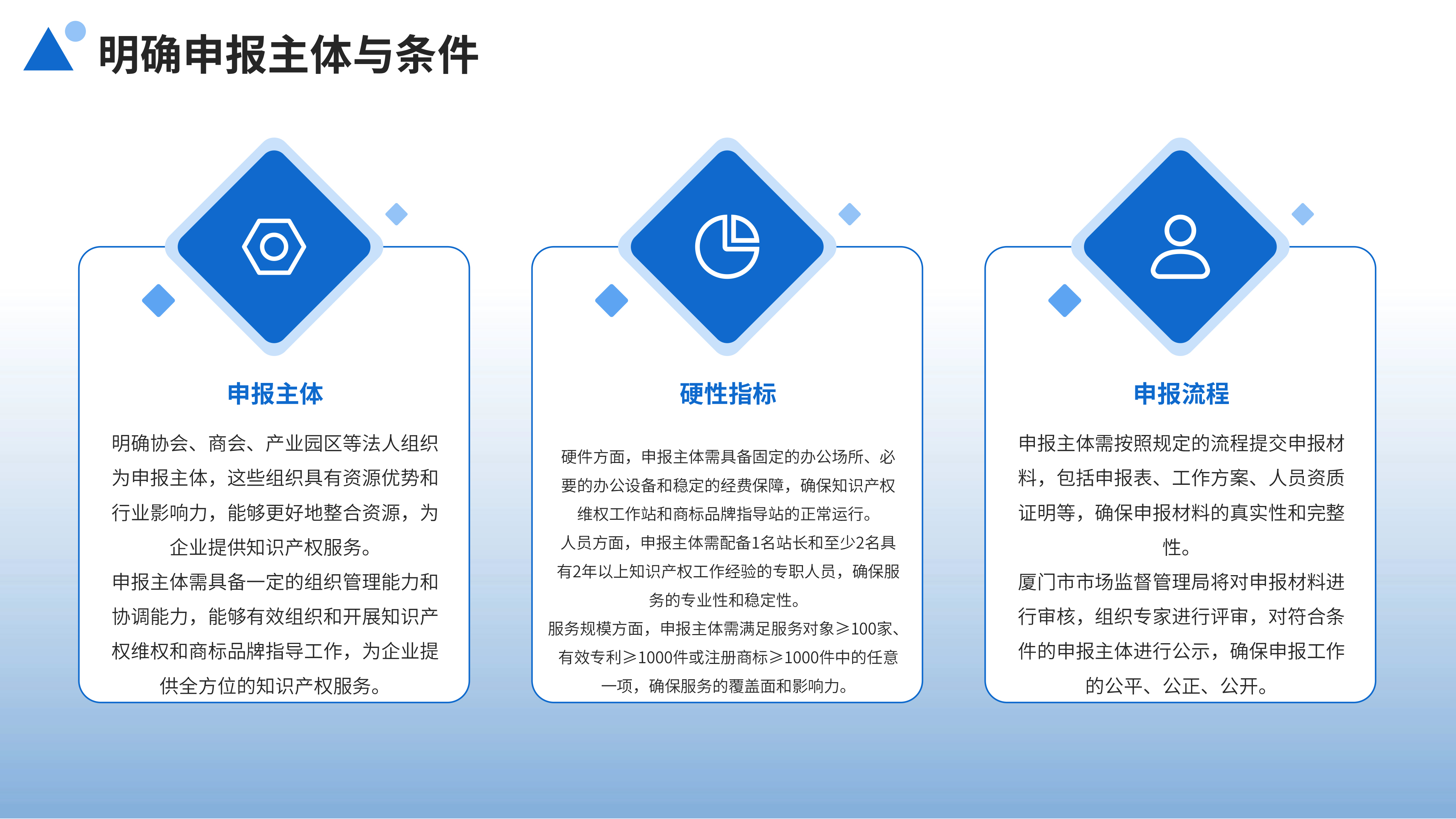 明确申报主体与条件

申报主体

明确协会、商会、产业园区等法人组织为申报主体，这些组织具有资源优势和行业影响力，能够更好地整合资源，为企业提供知识产权服务。
申报主体需具备一定的组织管理能力和协调能力，能够有效组织和开展知识产权维权和商标品牌指导工作，为企业提供全方位的知识产权服务。

硬性指标

硬件方面，申报主体需具备固定的办公场所、必要的办公设备和稳定的经费保障，确保知识产权维权工作站和商标品牌指导站的正常运行。
人员方面，申报主体需配备1名站长和至少2名具有2年以上知识产权工作经验的专职人员，确保服务的专业性和稳定性。
服务规模方面，申报主体需满足服务对象≥100家、有效专利≥1000件或注册商标≥1000件中的任意一项，确保服务的覆盖面和影响力。

申报流程

申报主体需按照规定的流程提交申报材料，包括申报表、工作方案、人员资质证明等，确保申报材料的真实性和完整性。
厦门市市场监督管理局将对申报材料进行审核，组织专家进行评审，对符合条件的申报主体进行公示，确保申报工作的公平、公正、公开。